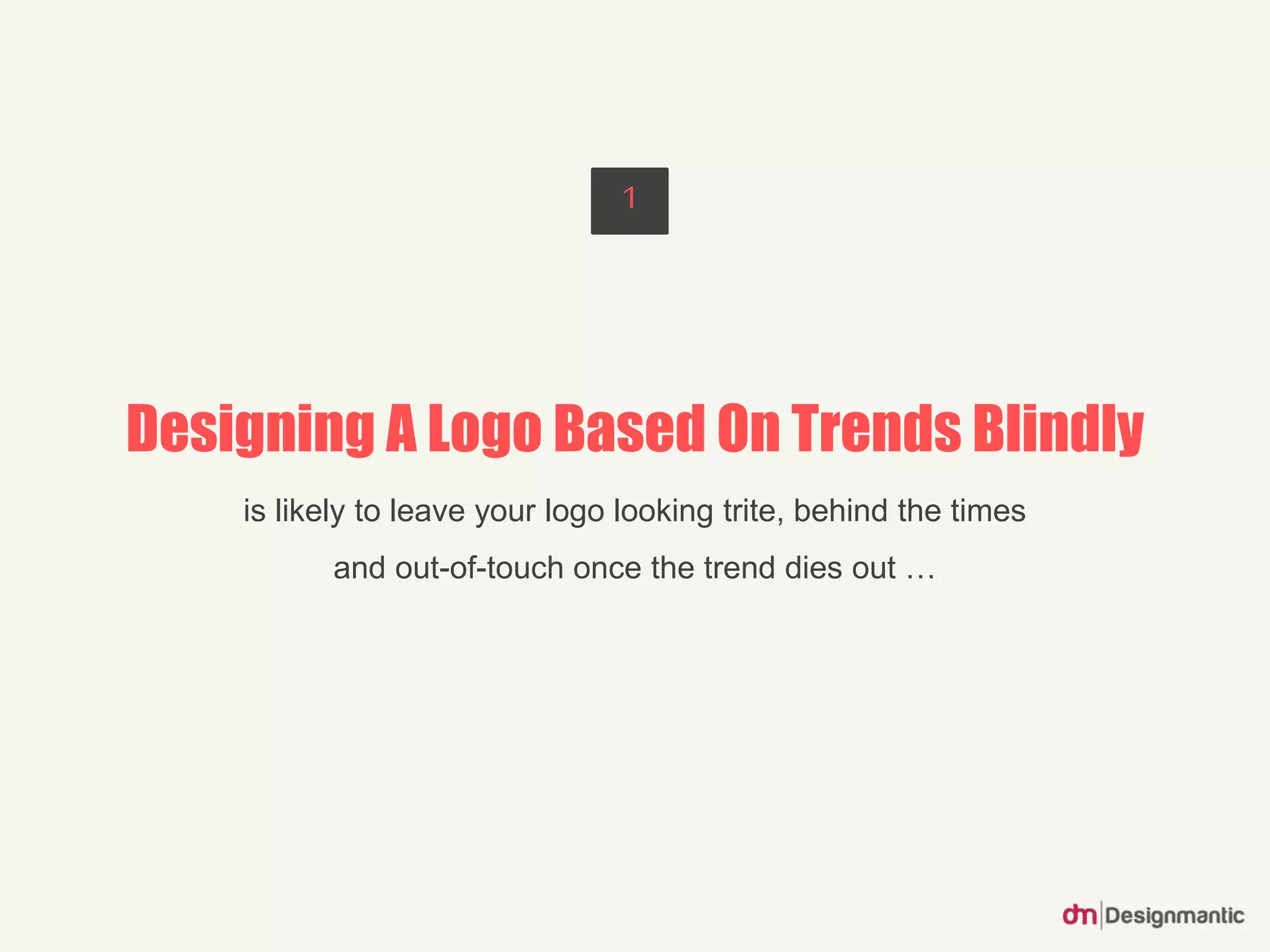 1

Designing A Logo Based On Trends Blindly

is likely to leave your logo looking trite, behind the times and out-of-touch once the trend dies out …

dm Designmantic